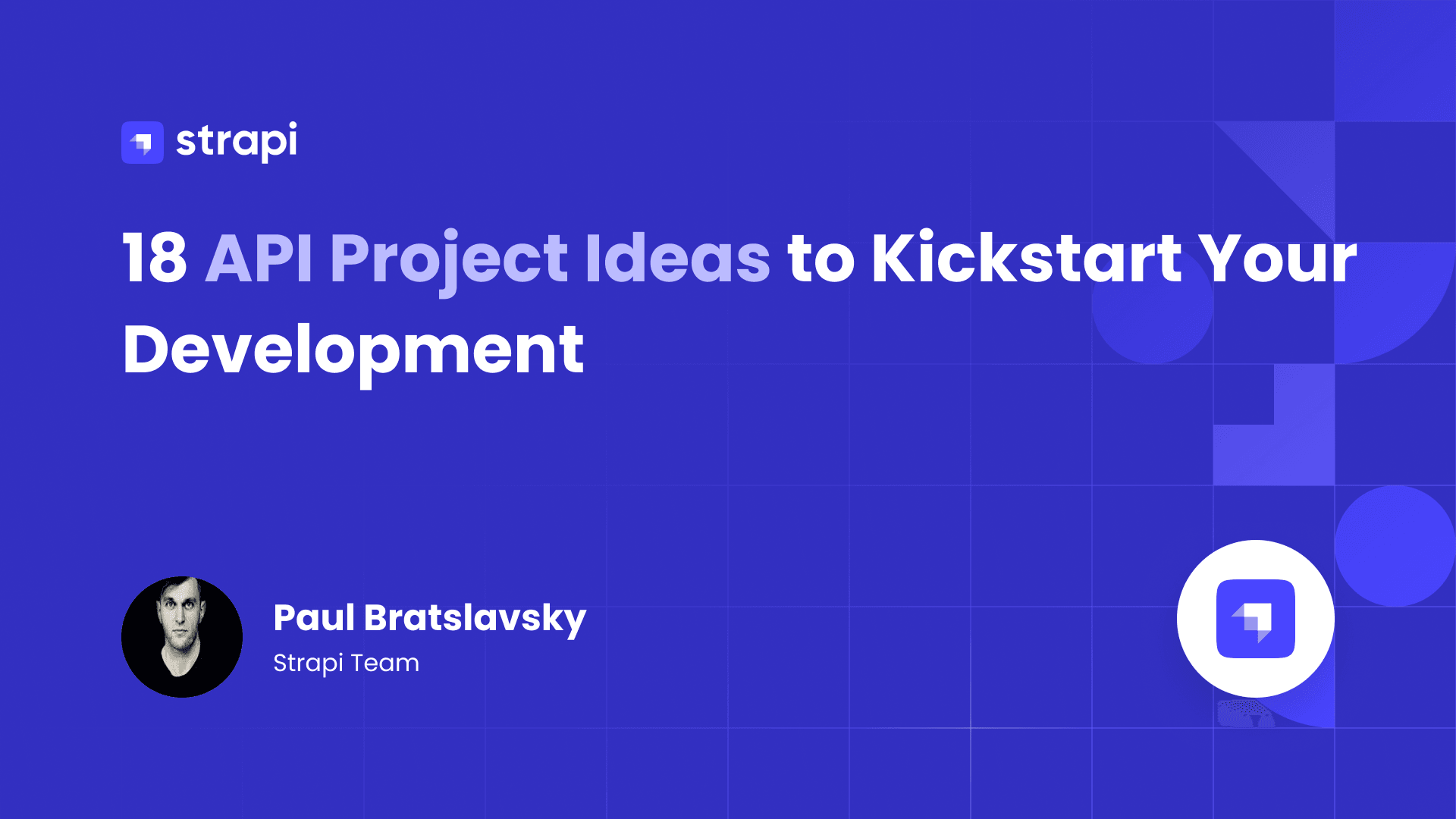 strapi

18 API Project Ideas to Kickstart Your Development

Paul Bratslavsky
Strapi Team